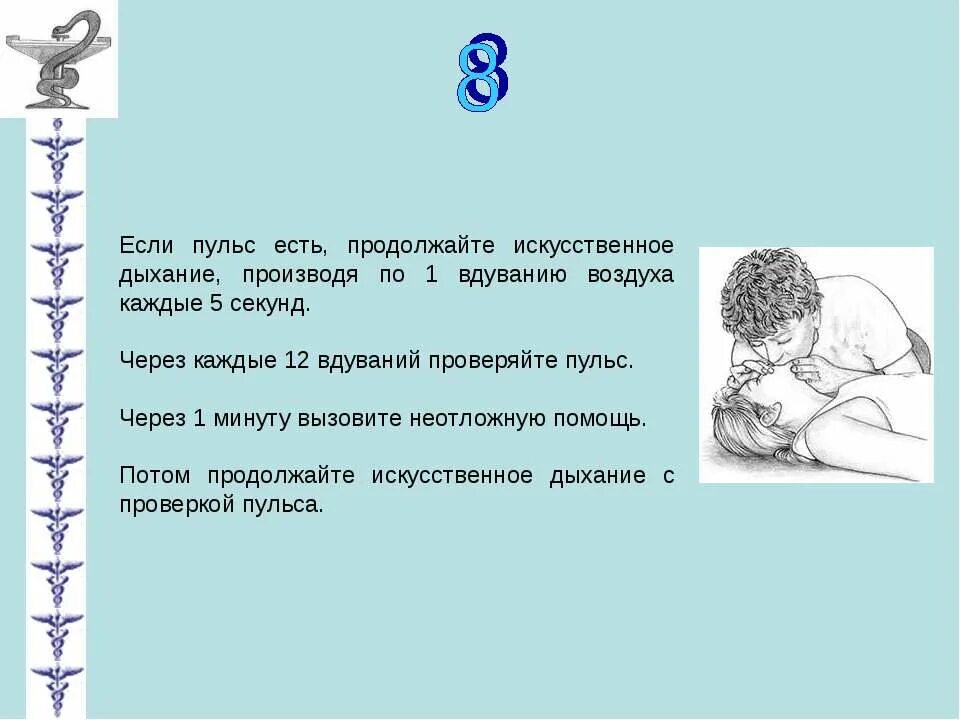 8

Если пульс есть, продолжайте искусственное дыхание, производя по 1 вдуванию воздуха каждые 5 секунд.

Через каждые 12 вдуваний проверяйте пульс.

Через 1 минуту вызовите неотложную помощь.

Потом продолжайте искусственное дыхание с проверкой пульса.